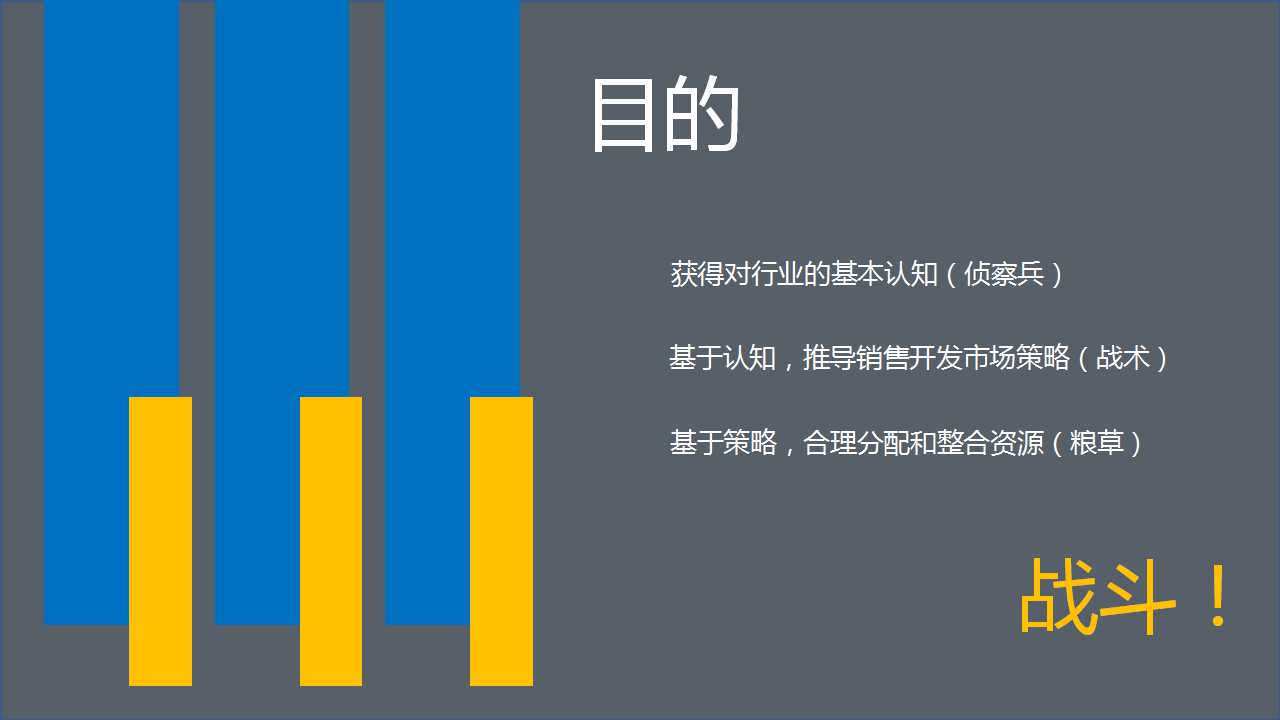 目的

获得对行业的基本认知（侦察兵）

基于认知，推导销售开发市场策略（战术）

基于策略，合理分配和整合资源（粮草）

战斗！